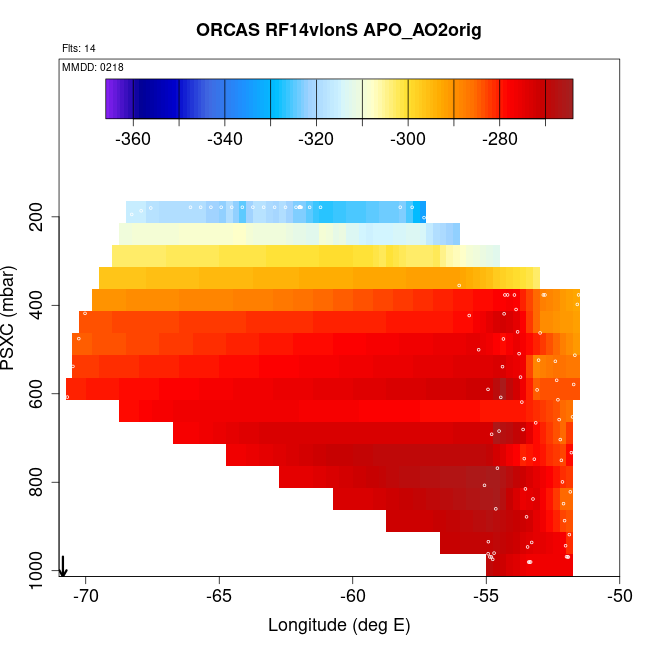 ORCAS RF14vlonS APO_AO2orig

Flts: 14
MMDD: 0218

-360 -340 -320 -300 -280

PSXC (mbar)
200
400
600
800
1000

-70 -65 -60 -55 -50
Longitude (deg E)